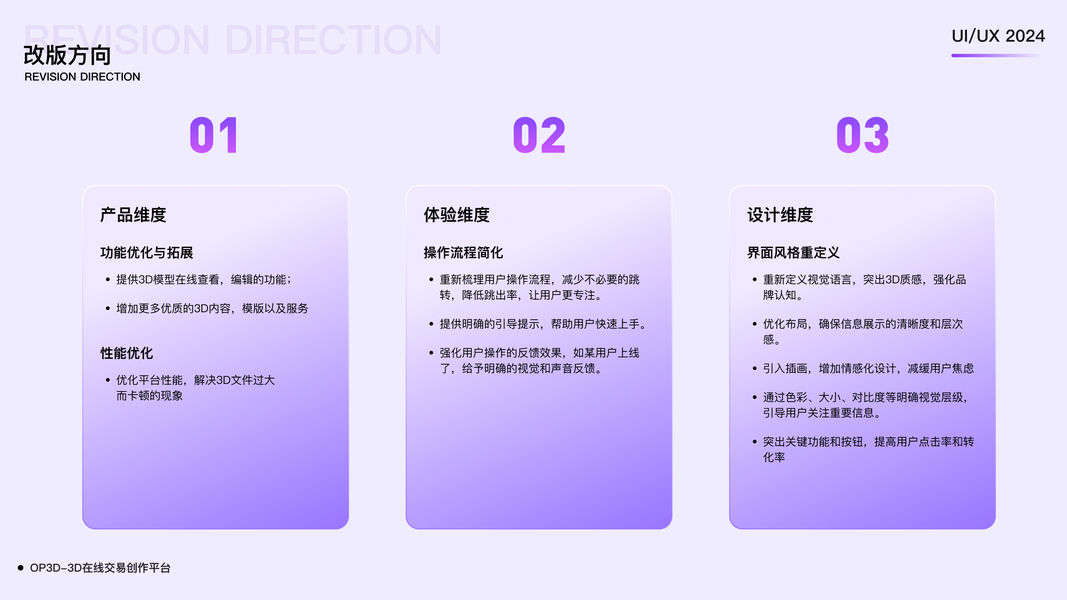 REVISION DIRECTION
改版方向
REVISION DIRECTION

UI/UX 2024

01

产品维度

功能优化与拓展

• 提供3D模型在线查看，编辑的功能；

• 增加更多优质的3D内容，模版以及服务

性能优化

• 优化平台性能，解决3D文件过大而卡顿的现象

02

体验维度

操作流程简化

• 重新梳理用户操作流程，减少不必要的跳转，降低跳出率，让用户更专注。

• 提供明确的引导提示，帮助用户快速上手。

• 强化用户操作的反馈效果，如某用户上线了，给予明确的视觉和声音反馈。

03

设计维度

界面风格重定义

• 重新定义视觉语言，突出3D质感，强化品牌认知。

• 优化布局，确保信息展示的清晰度和层次感。

• 引入插画，增加情感化设计，减缓用户焦虑

• 通过色彩、大小、对比度等明确视觉层级，引导用户关注重要信息。

• 突出关键功能和按钮，提高用户点击率和转化率

• OP3D-3D在线交易创作平台